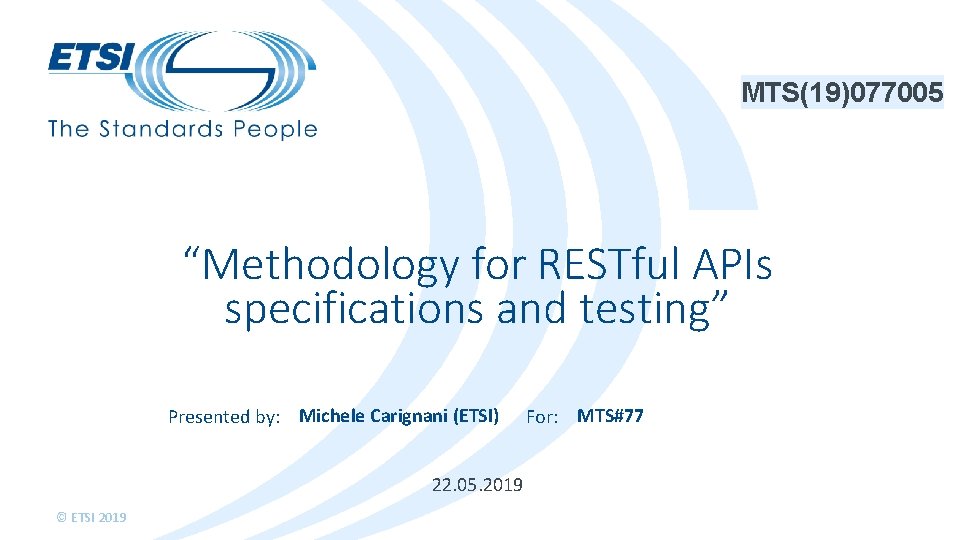 ETSI

The Standards People

MTS(19)077005

“Methodology for RESTful APIs specifications and testing”

Presented by: Michele Carignani (ETSI) For: MTS#77

22.05.2019

© ETSI 2019